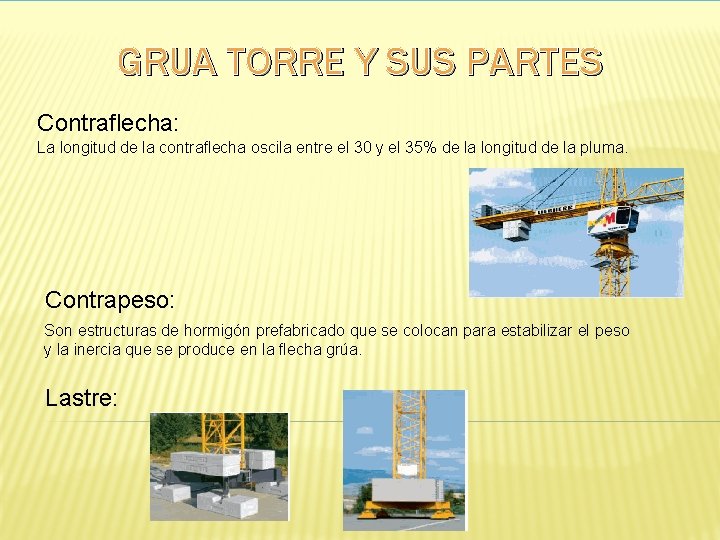 GRUA TORRE Y SUS PARTES

Contraflecha:

La longitud de la contraflecha oscila entre el 30 y el 35% de la longitud de la pluma.

Contrapeso:

Son estructuras de hormigón prefabricado que se colocan para estabilizar el peso y la inercia que se produce en la flecha grúa.

Lastre: